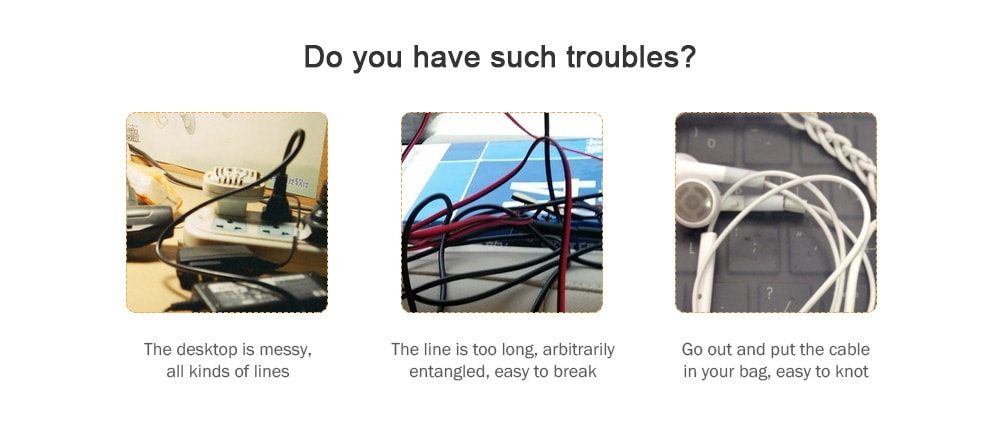 Do you have such troubles?

The desktop is messy, all kinds of lines

The line is too long, arbitrarily entangled, easy to break

Go out and put the cable in your bag, easy to knot